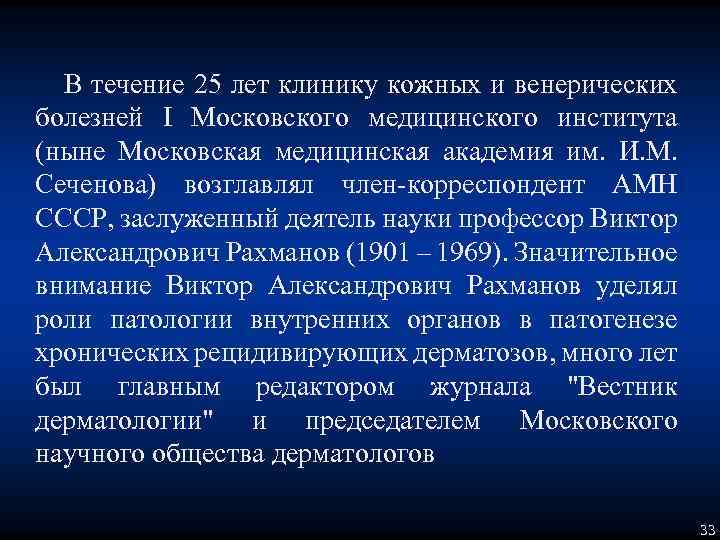 В течение 25 лет клинику кожных и венерических болезней I Московского медицинского института (ныне Московская медицинская академия им. И.М. Сеченова) возглавлял член-корреспондент АМН СССР, заслуженный деятель науки профессор Виктор Александрович Рахманов (1901 – 1969). Значительное внимание Виктор Александрович Рахманов уделял роли патологии внутренних органов в патогенезе хронических рецидивирующих дерматозов, много лет был главным редактором журнала "Вестник дерматологии" и председателем Московского научного общества дерматологов

33